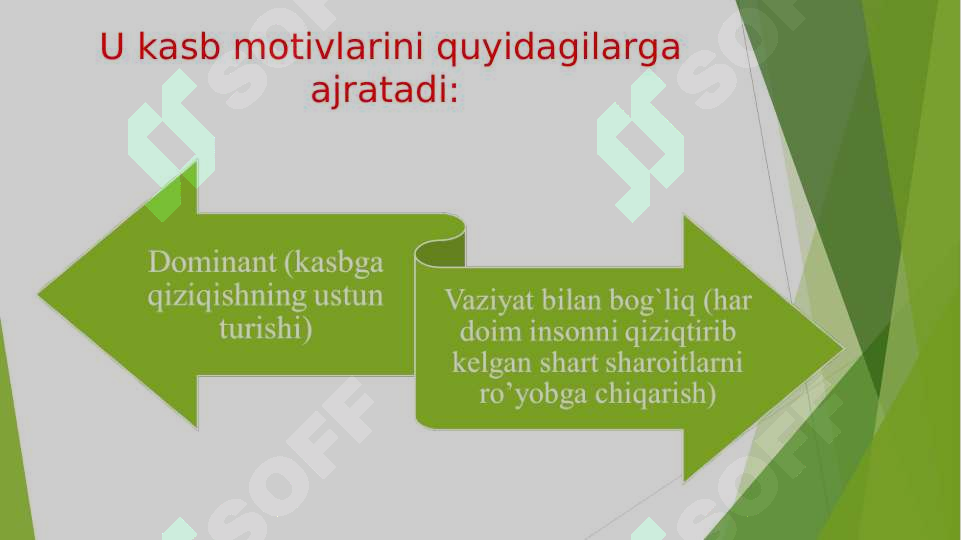 U kasb motivlarini quyidagilarga ajratadi:

Dominant (kasbga qiziqishning ustun turishi)

Vaziyat bilan bog`liq (har doim insonni qiziqtirib kelgan shart sharoitlarni ro’yobga chiqarish)

SOFF

SOFF

SOFF

SOFF